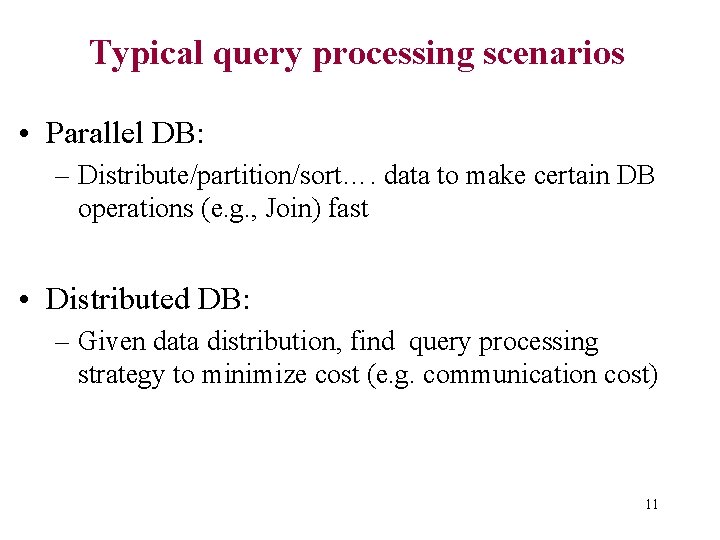 Typical query processing scenarios

• Parallel DB:

– Distribute/partition/sort…. data to make certain DB operations (e.g., Join) fast

• Distributed DB:

– Given data distribution, find query processing strategy to minimize cost (e.g. communication cost)

11